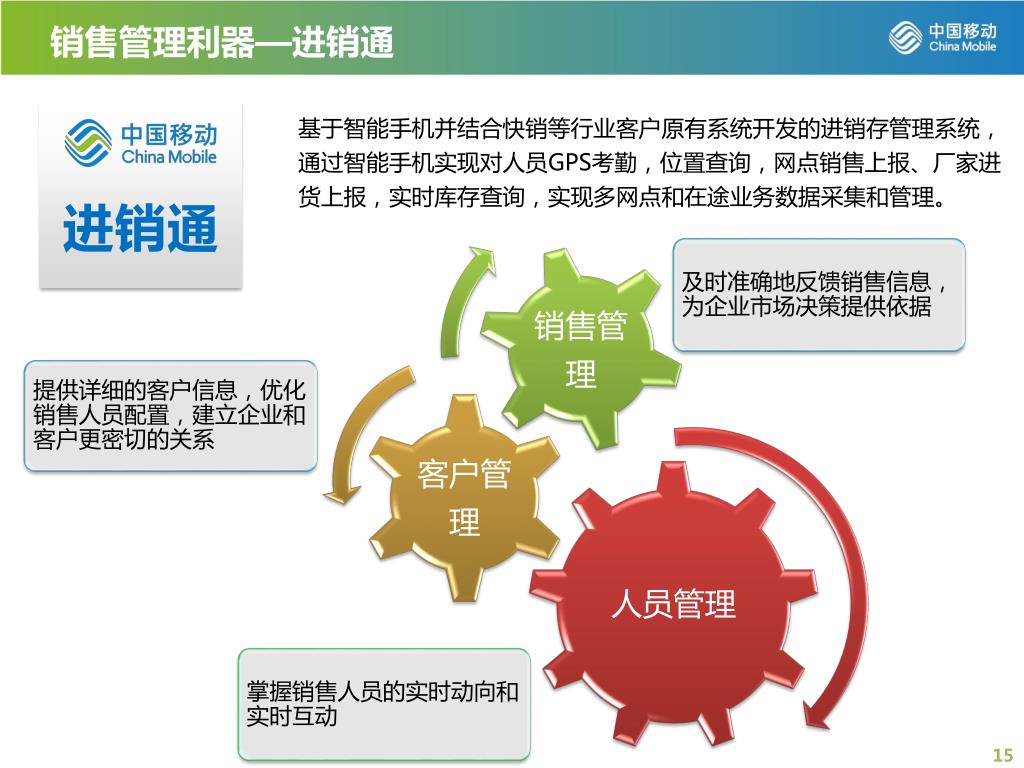 销售管理利器—进销通

中国移动
China Mobile

中国移动
China Mobile

进销通

基于智能手机并结合快销等行业客户原有系统开发的进销存管理系统，通过智能手机实现对人员GPS考勤，位置查询，网点销售上报、厂家进货上报，实时库存查询，实现多网点和在途业务数据采集和管理。

及时准确地反馈销售信息，为企业市场决策提供依据

销售管理

提供详细的客户信息，优化销售人员配置，建立企业和客户更密切的关系

客户管理

人员管理

掌握销售人员的实时动向和实时互动

15